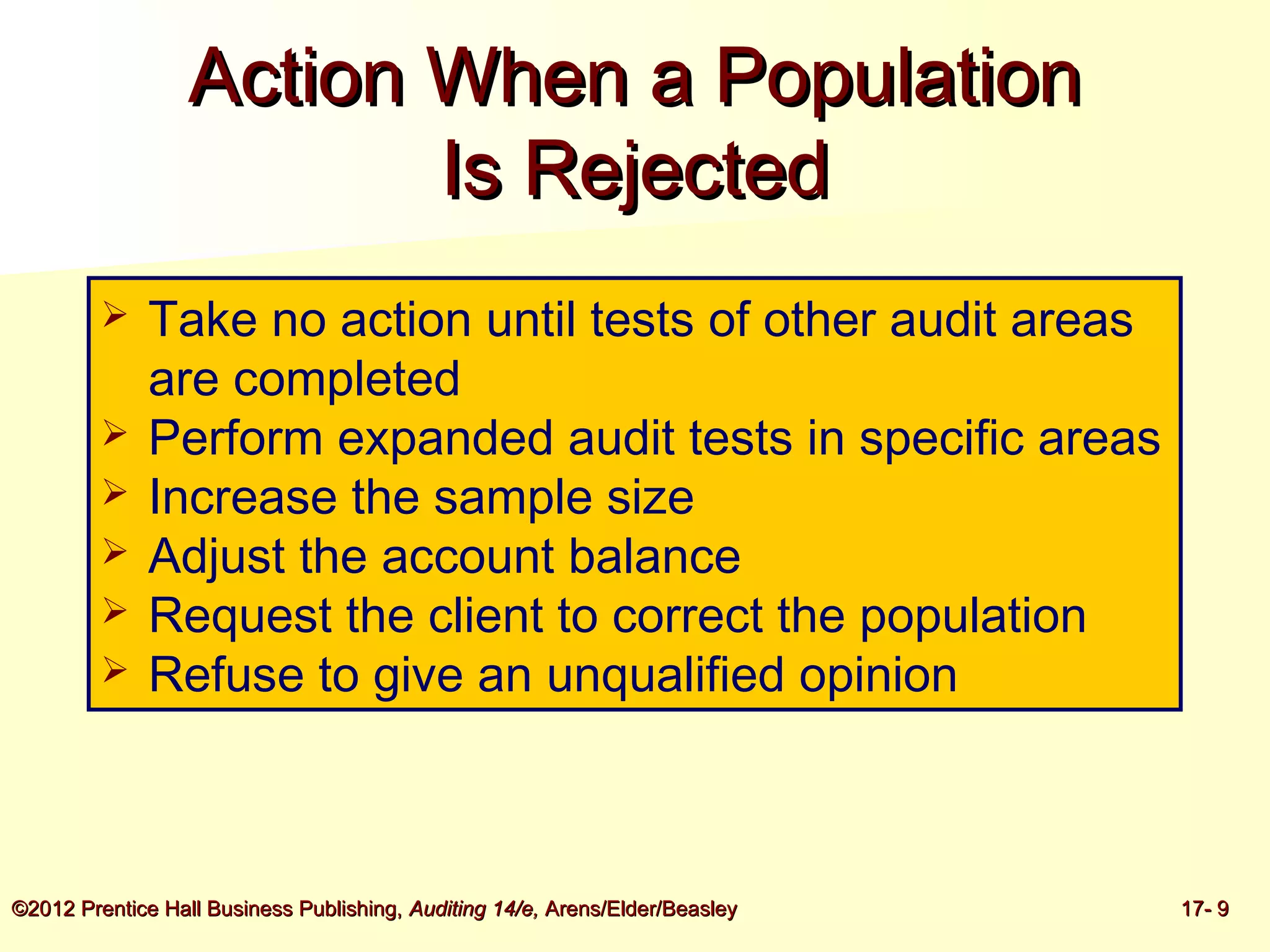 Action When a Population Is Rejected

➢ Take no action until tests of other audit areas are completed
➢ Perform expanded audit tests in specific areas
➢ Increase the sample size
➢ Adjust the account balance
➢ Request the client to correct the population
➢ Refuse to give an unqualified opinion

©2012 Prentice Hall Business Publishing, Auditing 14/e, Arens/Elder/Beasley

17- 9